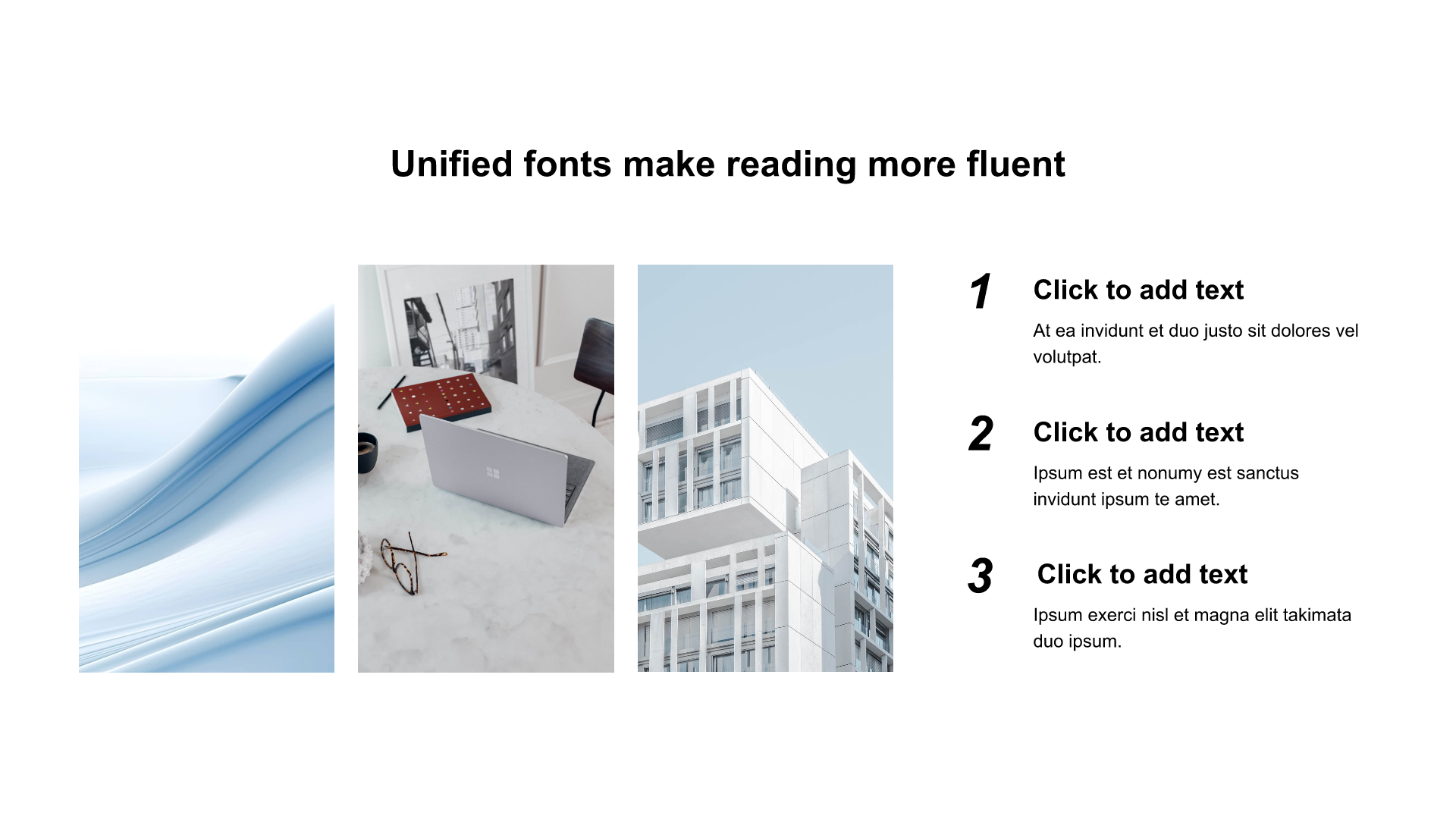 Unified fonts make reading more fluent

1

Click to add text

At ea invidunt et duo justo sit dolores vel volutpat.

2

Click to add text

Ipsum est et nonumy est sanctus invidunt ipsum te amet.

3

Click to add text

Ipsum exerci nisl et magna elit takimata duo ipsum.